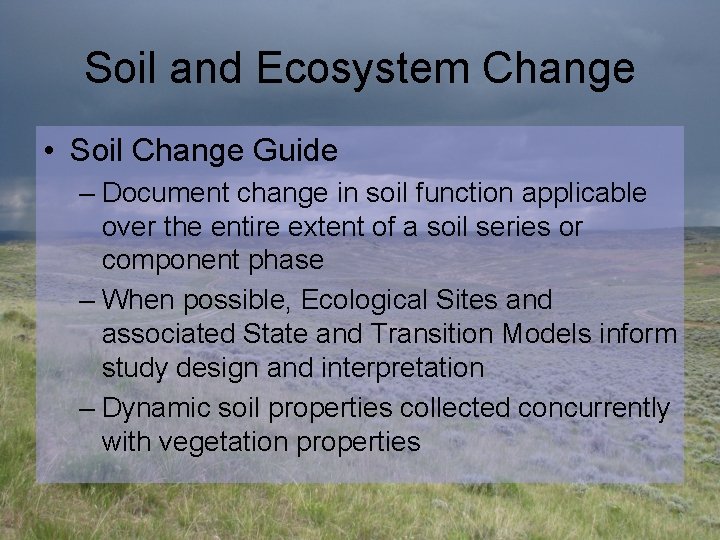 Soil and Ecosystem Change

• Soil Change Guide

– Document change in soil function applicable over the entire extent of a soil series or component phase

– When possible, Ecological Sites and associated State and Transition Models inform study design and interpretation

– Dynamic soil properties collected concurrently with vegetation properties